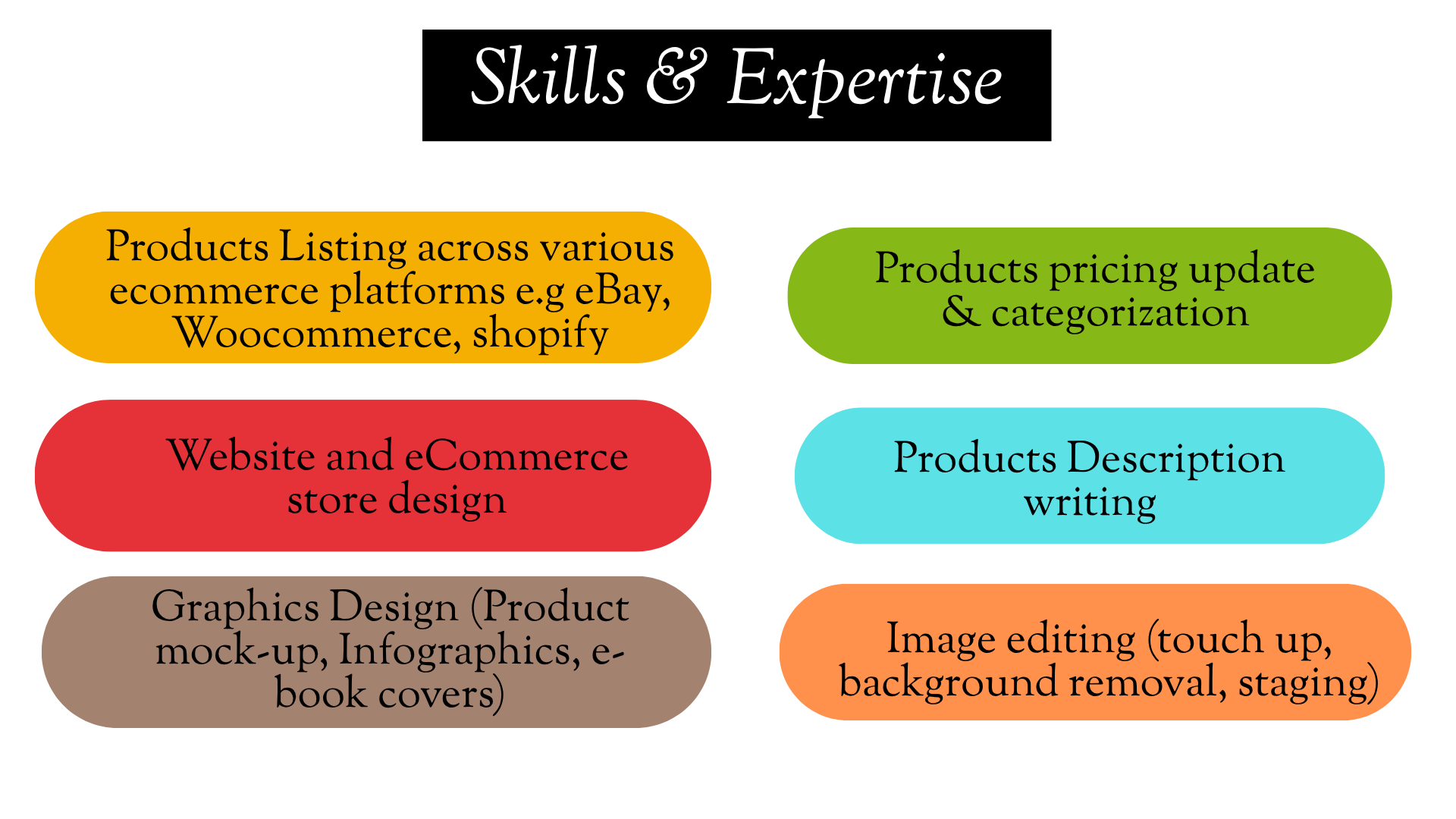 Skills & Expertise

Products Listing across various ecommerce platforms e.g eBay, Woocommerce, shopify

Website and eCommerce store design

Graphics Design (Product mock-up, Infographics, e-book covers)

Products pricing update & categorization

Products Description writing

Image editing (touch up, background removal, staging)